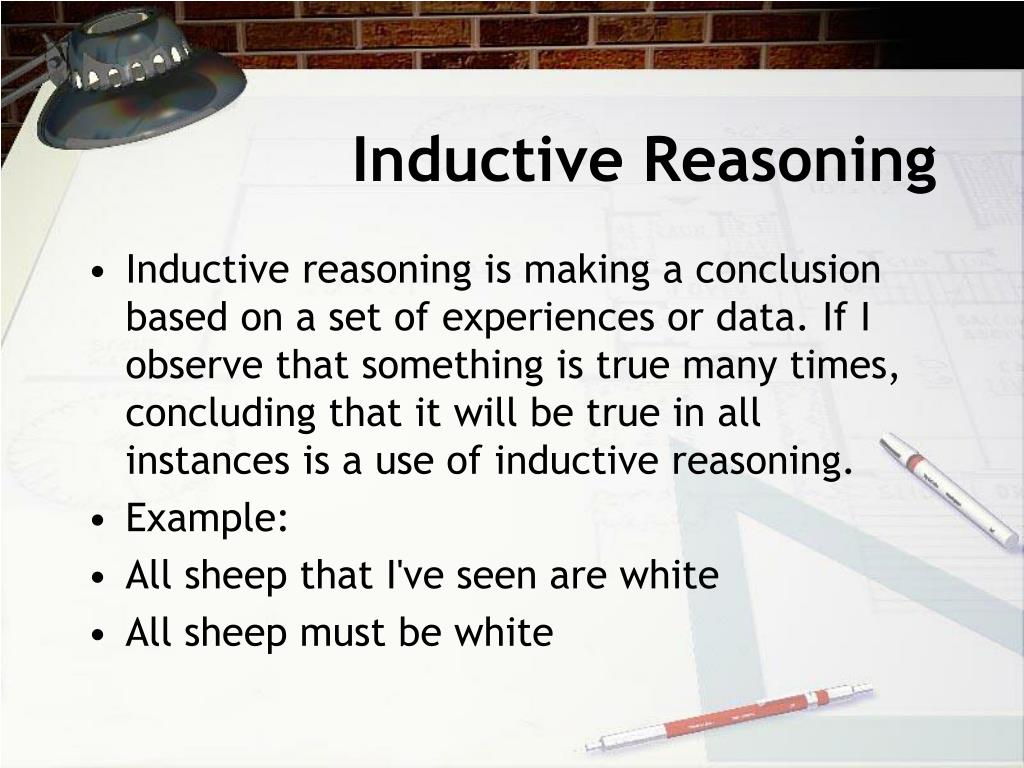 Inductive Reasoning

• Inductive reasoning is making a conclusion based on a set of experiences or data. If I observe that something is true many times, concluding that it will be true in all instances is a use of inductive reasoning.
• Example:
• All sheep that I've seen are white
• All sheep must be white